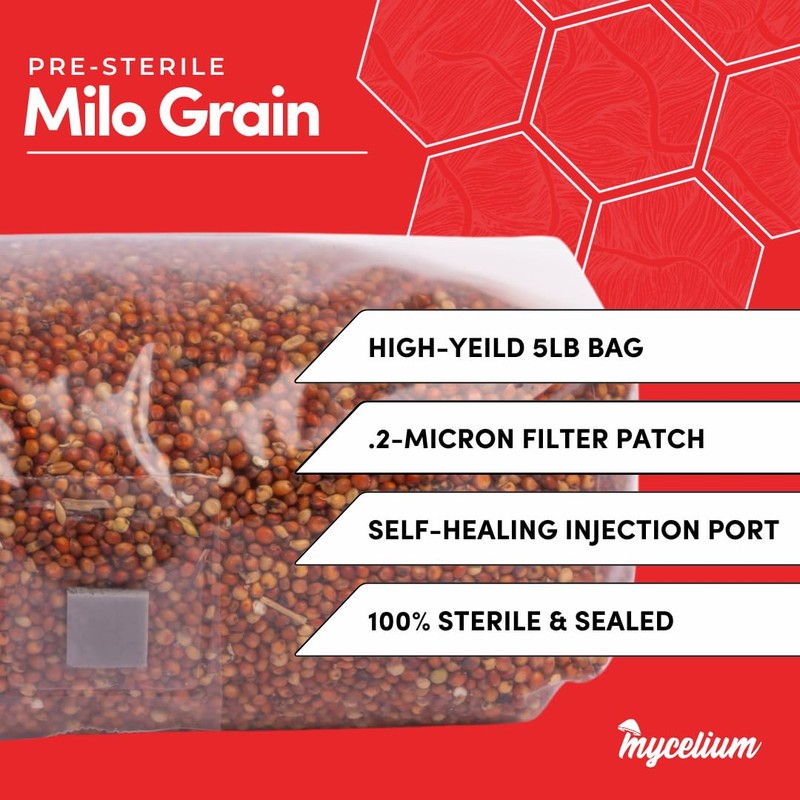 PRE-STERILE
Milo Grain

HIGH-YEILD 5LB BAG

.2-MICRON FILTER PATCH

SELF-HEALING INJECTION PORT

100% STERILE & SEALED

mycelium